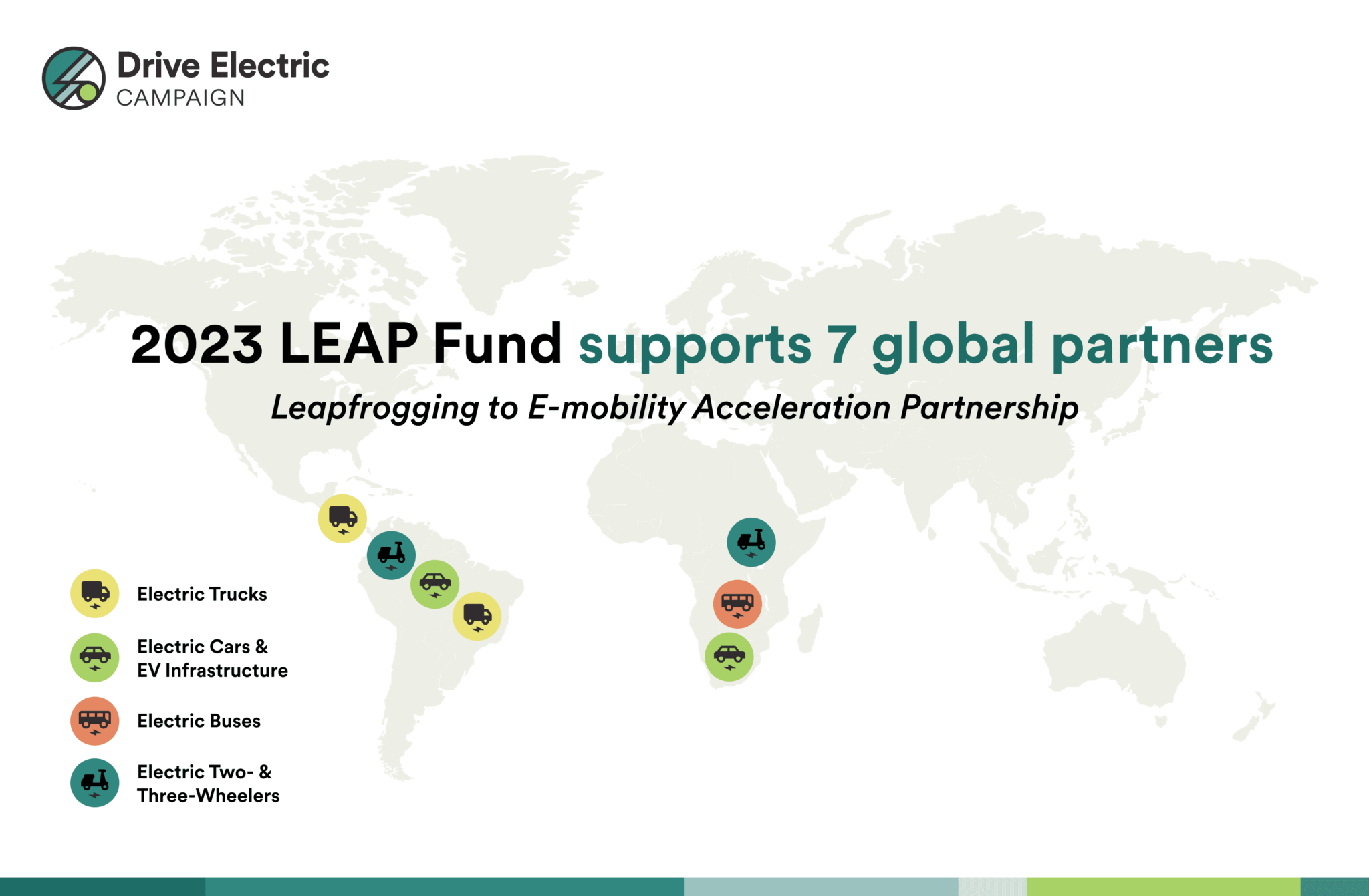 Drive Electric
CAMPAIGN

2023 LEAP Fund supports 7 global partners

Leapfrogging to E-mobility Acceleration Partnership

Electric Trucks

Electric Cars & EV Infrastructure

Electric Buses

Electric Two- & Three-Wheelers